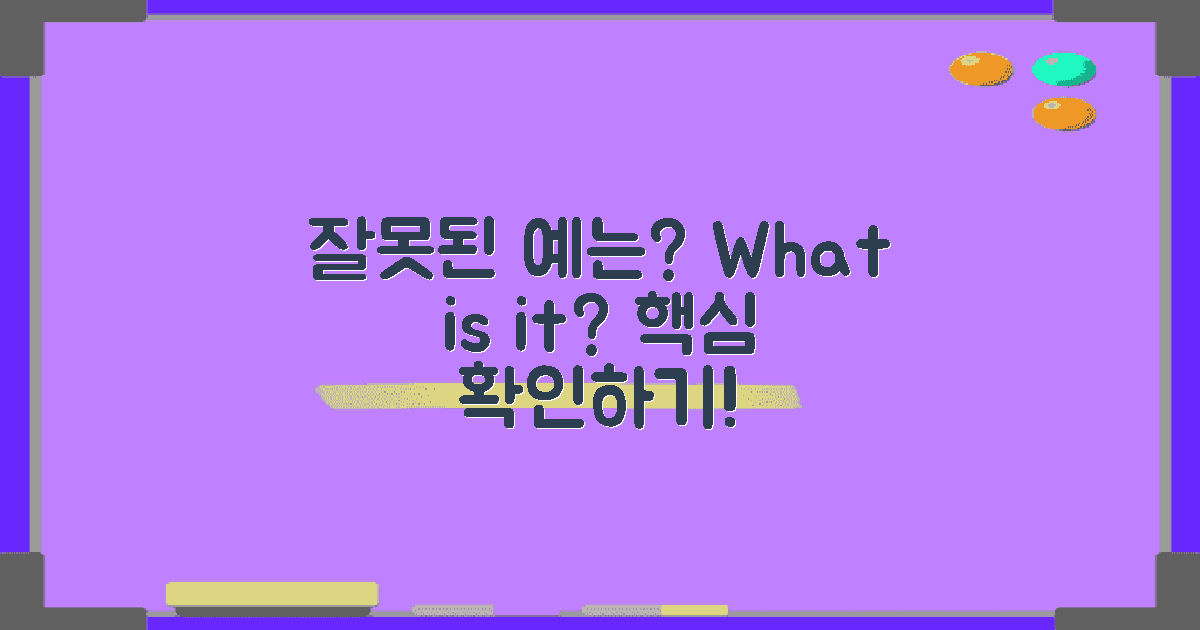 잘못된 예는? What is it? 핵심 확인하기!